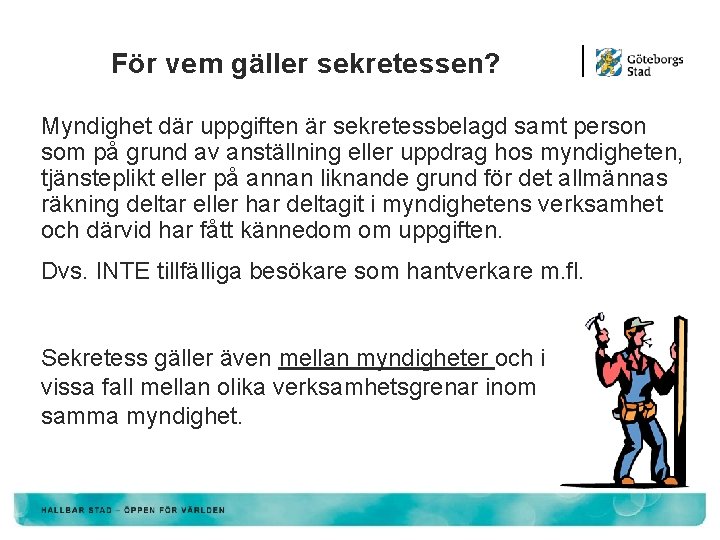 För vem gäller sekretessen?

Göteborgs Stad

Myndighet där uppgiften är sekretessbelagd samt person som på grund av anställning eller uppdrag hos myndigheten, tjänsteplikt eller på annan liknande grund för det allmännas räkning deltar eller har deltagit i myndighetens verksamhet och därvid har fått kännedom om uppgiften.

Dvs. INTE tillfälliga besökare som hantverkare m.fl.

Sekretess gäller även mellan myndigheter och i vissa fall mellan olika verksamhetsgrenar inom samma myndighet.

HÅLLBAR STAD – ÖPPEN FÖR VÄRLDEN